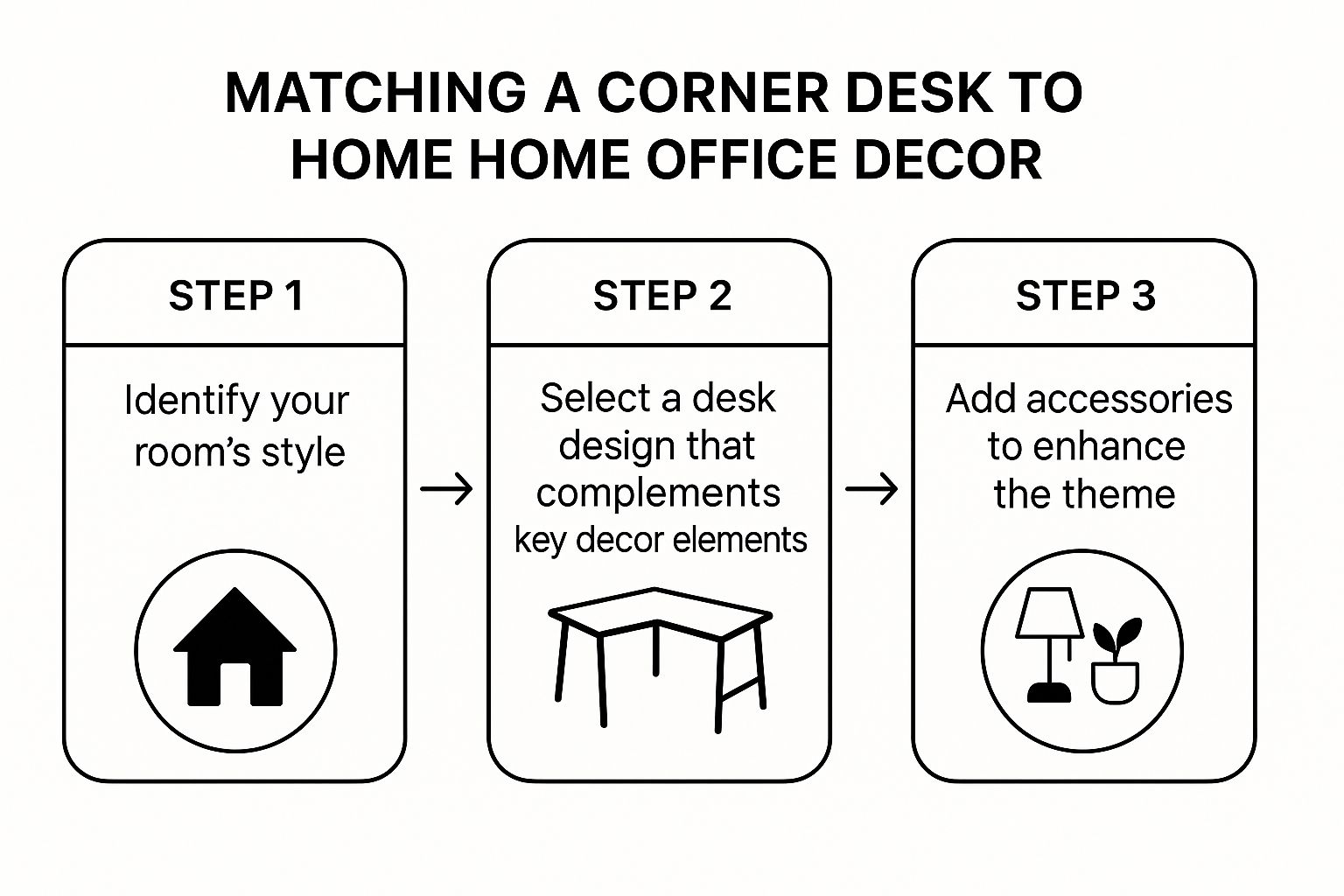 MATCHING A CORNER DESK TO HOME HOME OFFICE DECOR

STEP 1

Identify your room's style

→

STEP 2

Select a desk design that complements key decor elements

→

STEP 3

Add accessories to enhance the theme